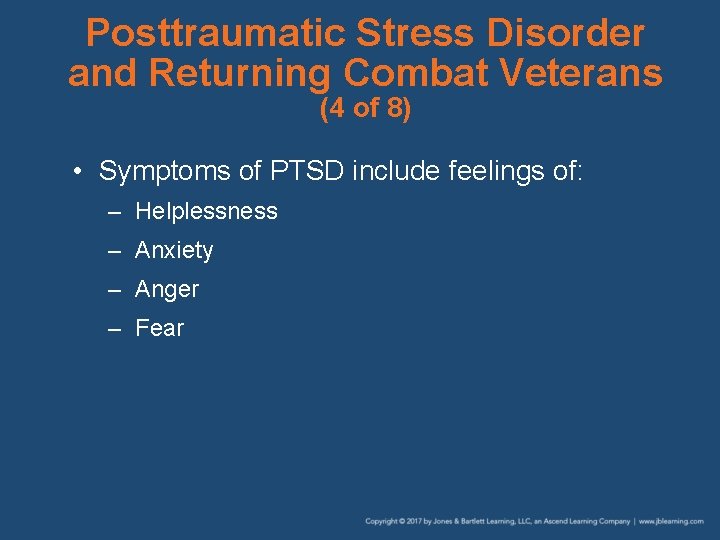 Posttraumatic Stress Disorder and Returning Combat Veterans (4 of 8)

• Symptoms of PTSD include feelings of:
– Helplessness
– Anxiety
– Anger
– Fear

Copyright © 2017 by Jones & Bartlett Learning, LLC, an Ascend Learning Company | www.jblearning.com